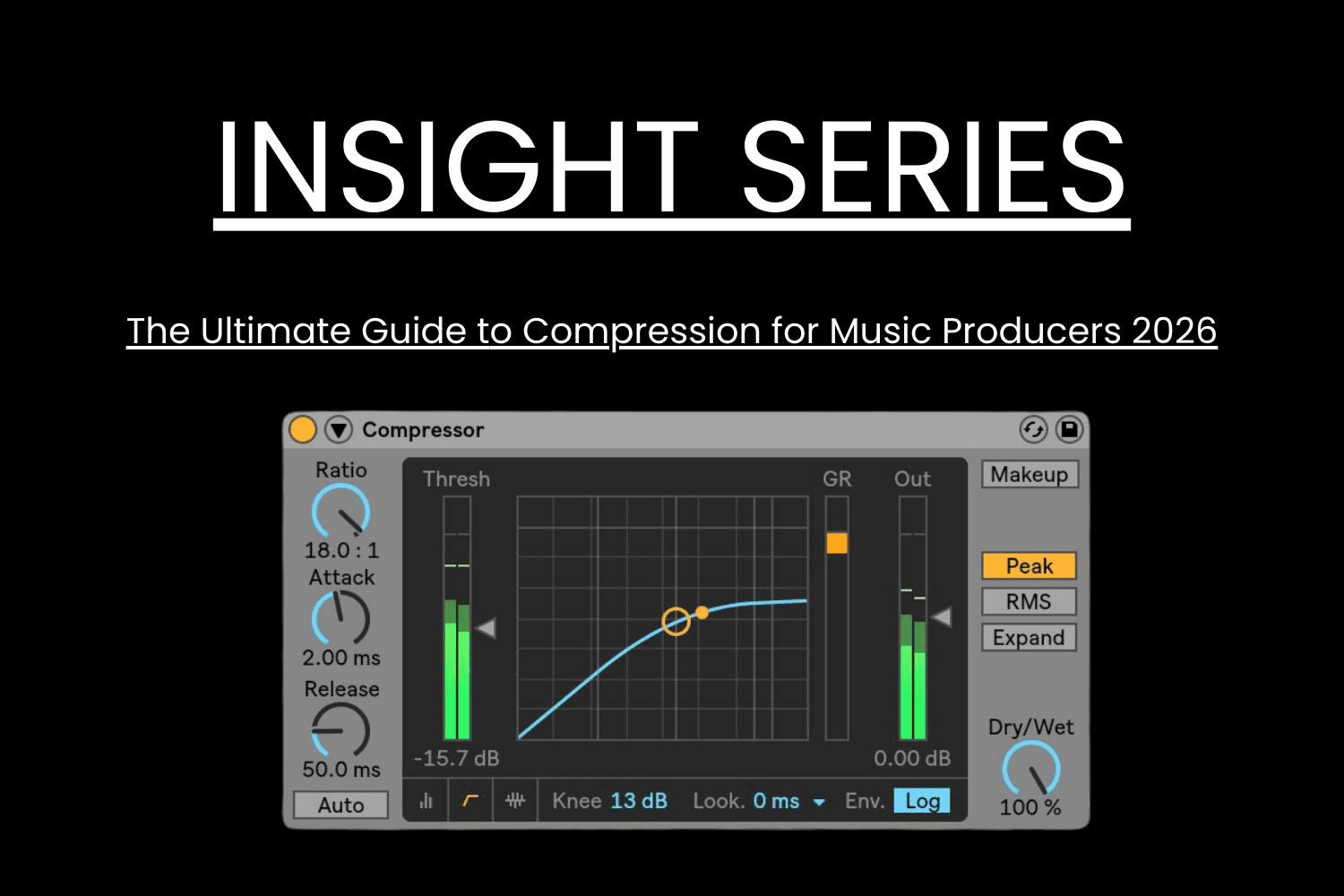 INSIGHT SERIES

The Ultimate Guide to Compression for Music Producers 2026

Compressor

Ratio
18.0 : 1
Attack
2.00 ms
Release
50.0 ms
Auto

Thresh
-15.7 dB
GR
Out
0.00 dB

Knee 13 dB Look. 0 ms Env. Log

Makeup
Peak
RMS
Expand
Dry/Wet
100 %